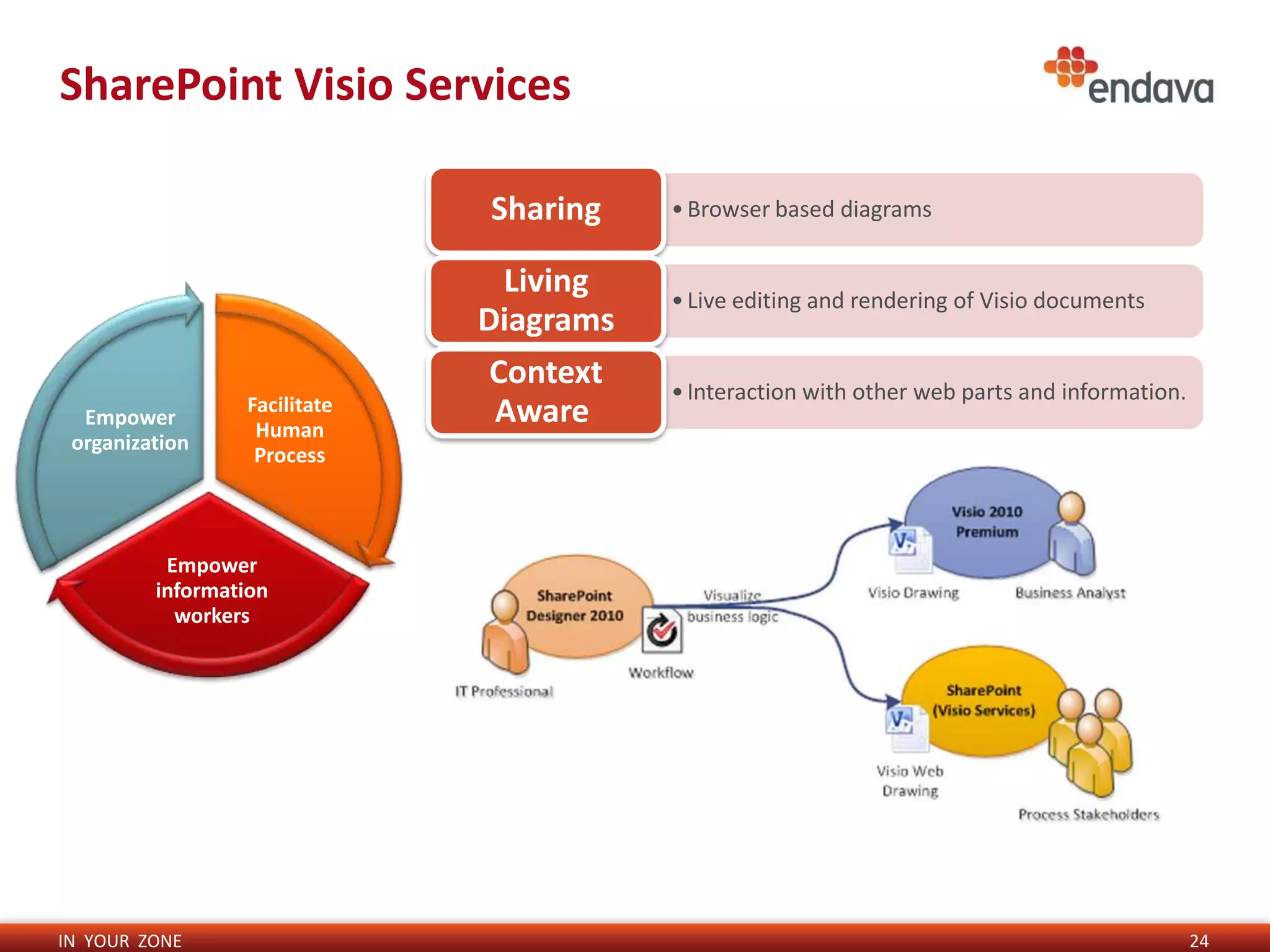 SharePoint Visio Services

endava

Sharing
• Browser based diagrams

Living Diagrams
• Live editing and rendering of Visio documents

Context Aware
• Interaction with other web parts and information.

Empower organization

Facilitate Human Process

Empower information workers

SharePoint Designer 2010

IT Professional

Workflow

Visualize business logic

Visio 2010 Premium

Visio Drawing

Business Analyst

SharePoint (Visio Services)

Visio Web Drawing

Process Stakeholders

IN YOUR ZONE

24